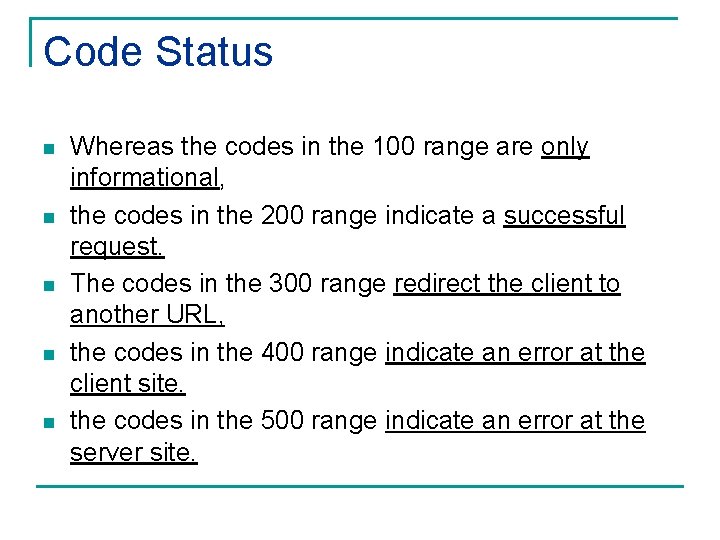 Code Status

- Whereas the codes in the 100 range are only informational,
- the codes in the 200 range indicate a successful request.
- The codes in the 300 range redirect the client to another URL,
- the codes in the 400 range indicate an error at the client site.
- the codes in the 500 range indicate an error at the server site.